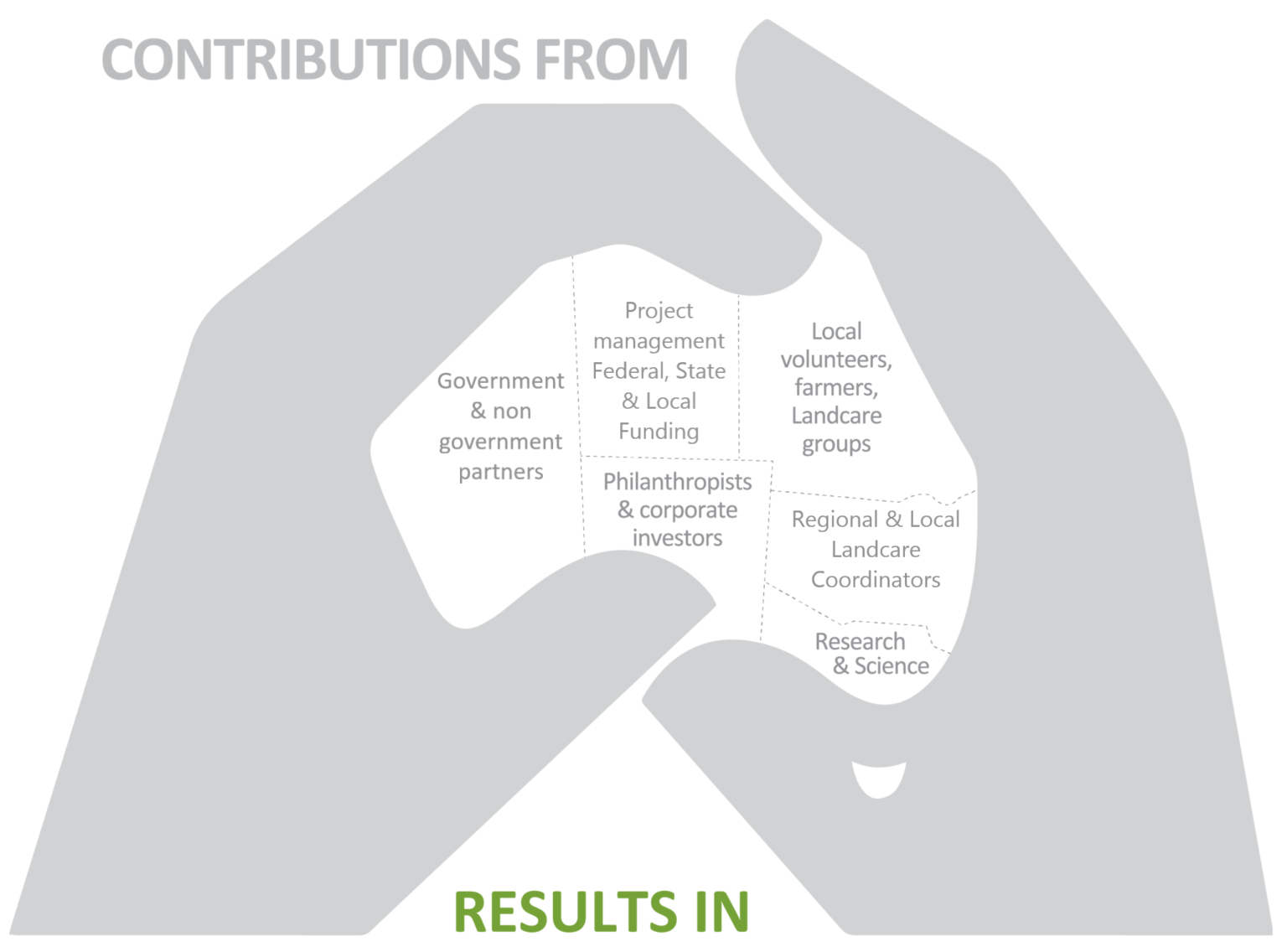 CONTRIBUTIONS FROM

Government & non government partners

Project management Federal, State & Local Funding

Local volunteers, farmers, Landcare groups

Philanthropists & corporate investors

Regional & Local Landcare Coordinators

Research & Science

RESULTS IN